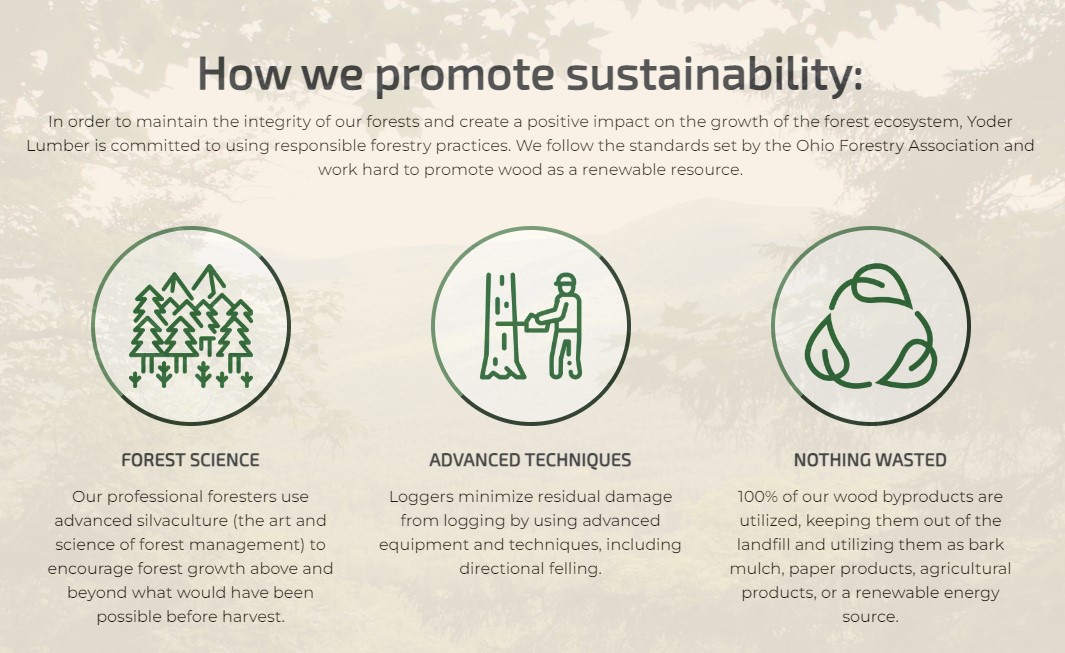 How we promote sustainability:

In order to maintain the integrity of our forests and create a positive impact on the growth of the forest ecosystem, Yoder Lumber is committed to using responsible forestry practices. We follow the standards set by the Ohio Forestry Association and work hard to promote wood as a renewable resource.

FOREST SCIENCE

Our professional foresters use advanced silvaculture (the art and science of forest management) to encourage forest growth above and beyond what would have been possible before harvest.

ADVANCED TECHNIQUES

Loggers minimize residual damage from logging by using advanced equipment and techniques, including directional felling.

NOTHING WASTED

100% of our wood byproducts are utilized, keeping them out of the landfill and utilizing them as bark mulch, paper products, agricultural products, or a renewable energy source.